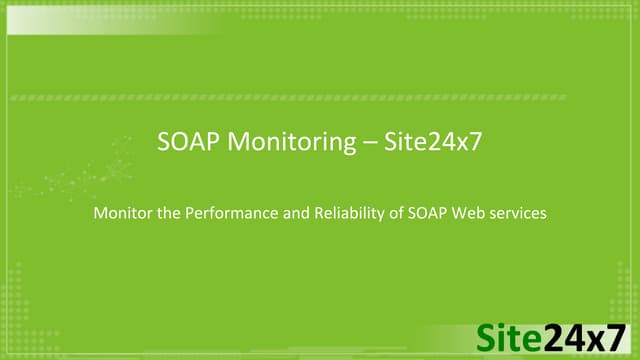 SOAP Monitoring – Site24x7

Monitor the Performance and Reliability of SOAP Web services

Site24x7